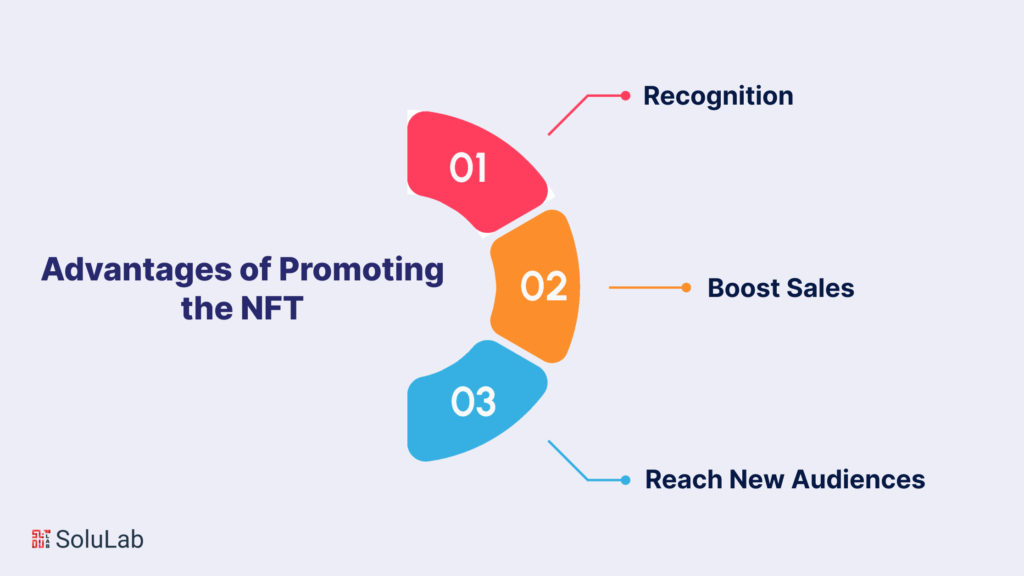 Advantages of Promoting the NFT

01

Recognition

02

Boost Sales

03

Reach New Audiences

SoluLab